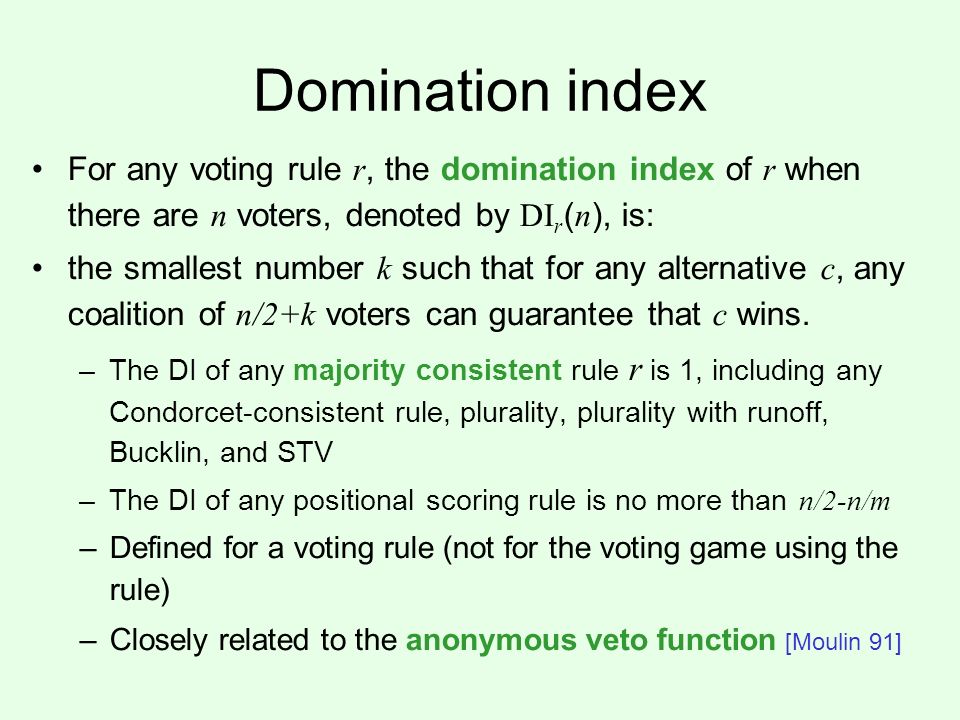 Domination index

• For any voting rule $r$, the domination index of $r$ when there are $n$ voters, denoted by $DI_r(n)$, is:

• the smallest number $k$ such that for any alternative $c$, any coalition of $n/2+k$ voters can guarantee that $c$ wins.

– The DI of any majority consistent rule $r$ is 1, including any Condorcet-consistent rule, plurality, plurality with runoff, Bucklin, and STV

– The DI of any positional scoring rule is no more than $n/2-n/m$

– Defined for a voting rule (not for the voting game using the rule)

– Closely related to the anonymous veto function [Moulin 91]